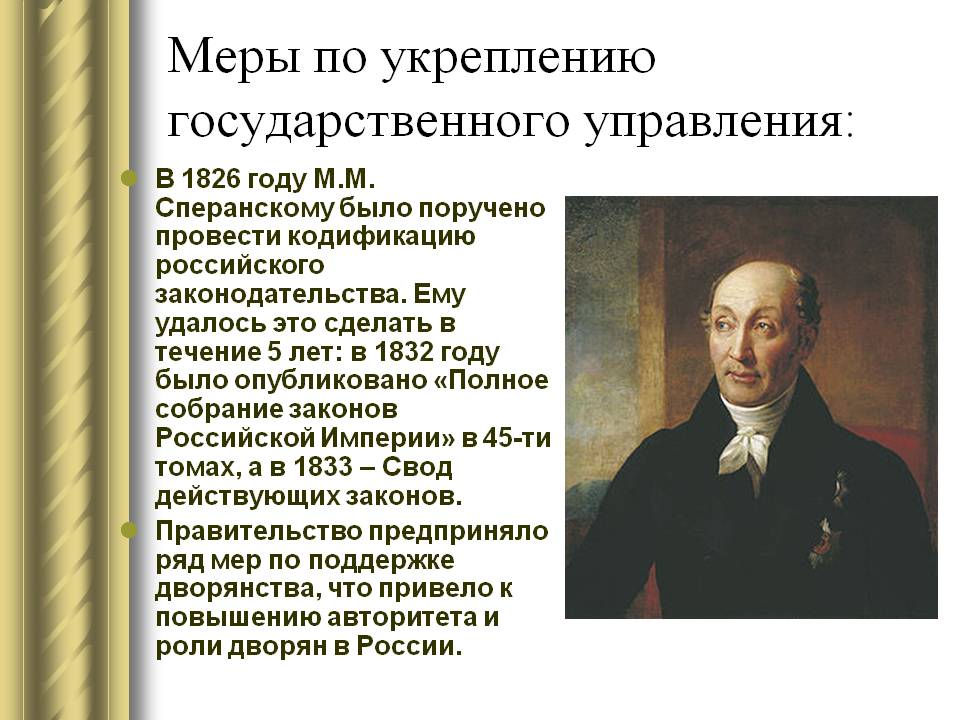 Меры по укреплению государственного управления:

В 1826 году М.М. Сперанскому было поручено провести кодификацию российского законодательства. Ему удалось это сделать в течение 5 лет: в 1832 году было опубликовано «Полное собрание законов Российской Империи» в 45-ти томах, а в 1833 – Свод действующих законов.

Правительство предприняло ряд мер по поддержке дворянства, что привело к повышению авторитета и роли дворян в России.